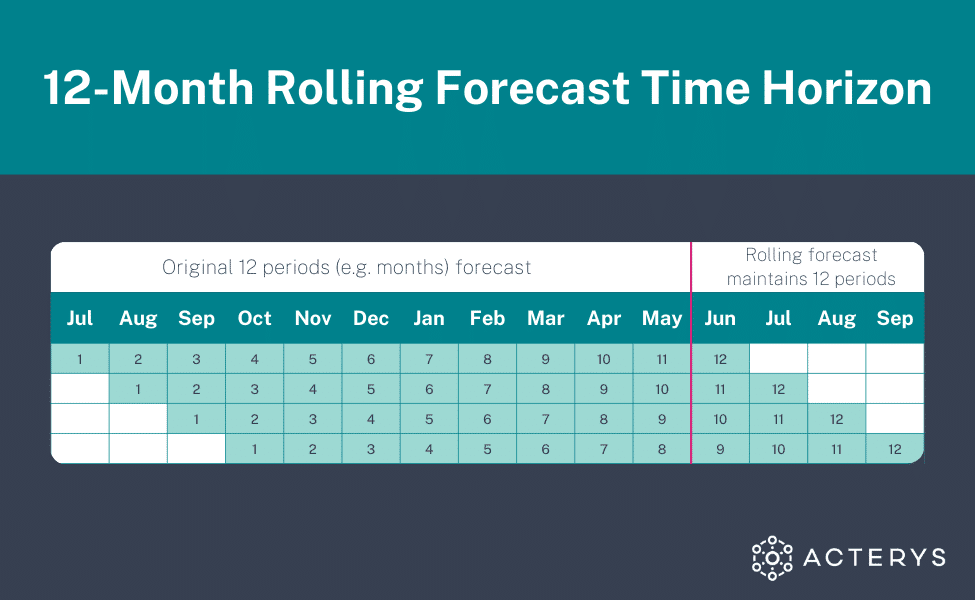 12-Month Rolling Forecast Time Horizon

Original 12 periods (e.g. months) forecast

Rolling forecast maintains 12 periods

| Jul | Aug | Sep | Oct | Nov | Dec | Jan | Feb | Mar | Apr | May | Jun | Jul | Aug | Sep |
|---|---|---|---|---|---|---|---|---|---|---|---|---|---|---|
| 1 | 2 | 3 | 4 | 5 | 6 | 7 | 8 | 9 | 10 | 11 | 12 | | | |
| | 1 | 2 | 3 | 4 | 5 | 6 | 7 | 8 | 9 | 10 | 11 | 12 | | |
| | | 1 | 2 | 3 | 4 | 5 | 6 | 7 | 8 | 9 | 10 | 11 | 12 | |
| | | | 1 | 2 | 3 | 4 | 5 | 6 | 7 | 8 | 9 | 10 | 11 | 12 |

ACTERYS